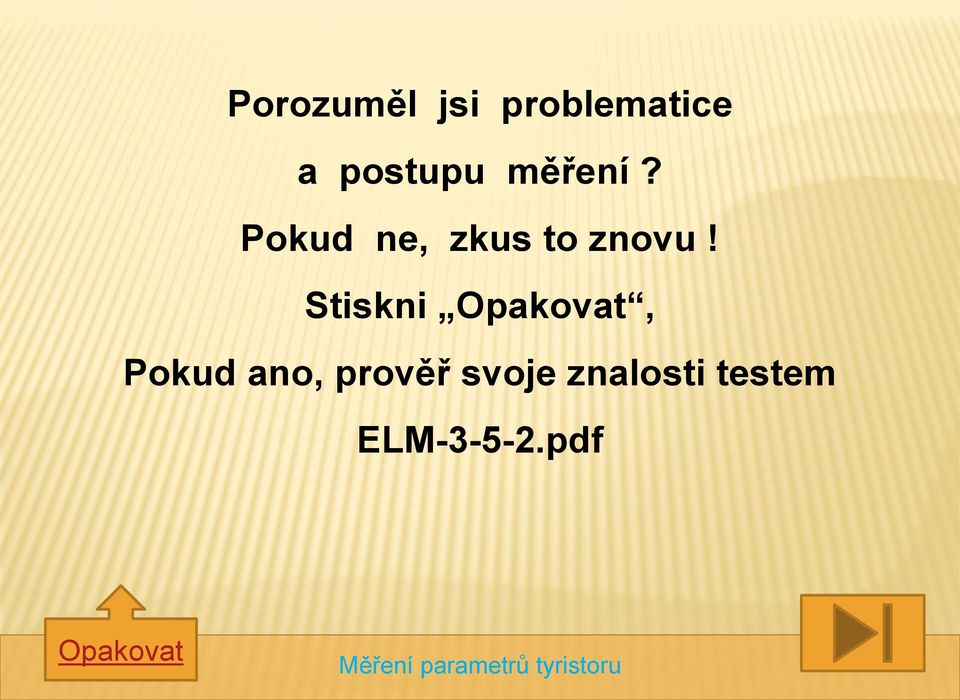 Porozuměl jsi problematice
a postupu měření ?
Pokud ne, zkus to znovu !
Stiskni „Opakovat“,
Pokud ano, prověř svoje znalosti testem
ELM-3-5-2.pdf

Opakovat

Měření parametrů tyristoru